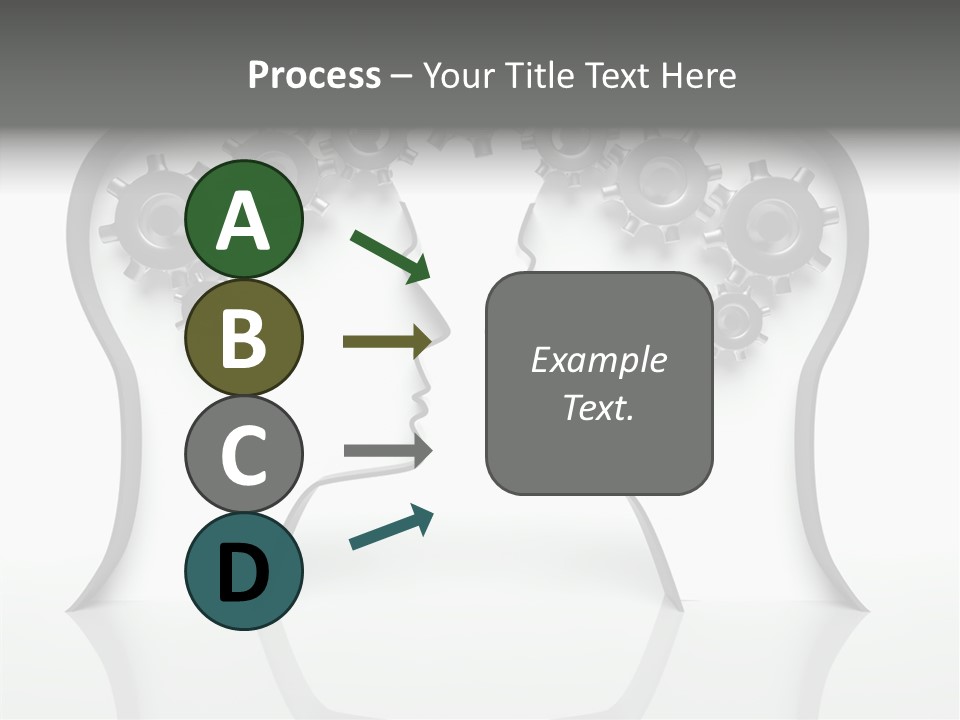 Process – Your Title Text Here

A

B

C

D

Example Text.